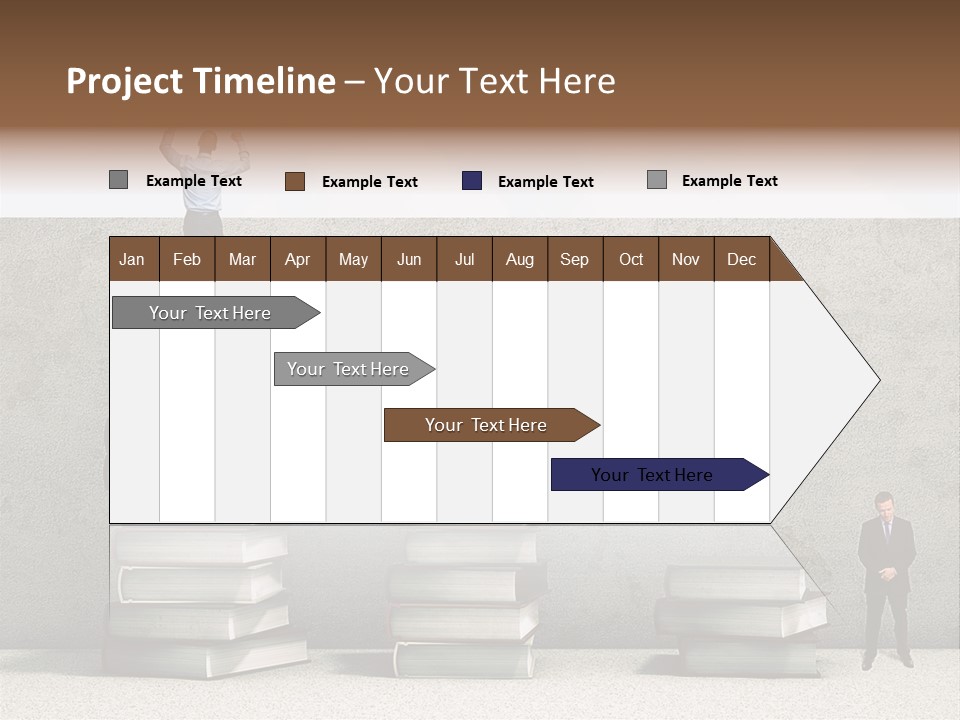 Project Timeline – Your Text Here

Example Text
Example Text
Example Text
Example Text

| Jan | Feb | Mar | Apr | May | Jun | Jul | Aug | Sep | Oct | Nov | Dec |
|---|---|---|---|---|---|---|---|---|---|---|---|

Your Text Here
Your Text Here
Your Text Here
Your Text Here